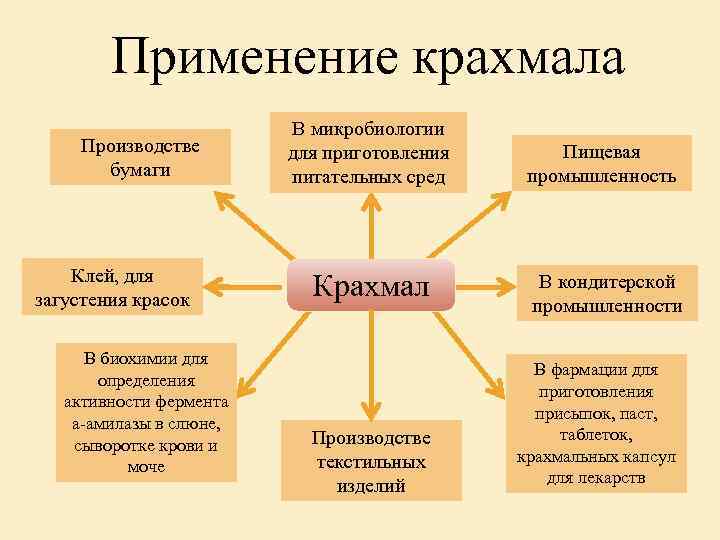 Применение крахмала

Производстве бумаги

В микробиологии для приготовления питательных сред

Пищевая промышленность

Клей, для загустения красок

Крахмал

В кондитерской промышленности

В биохимии для определения активности фермента а-амилазы в слюне, сыворотке крови и моче

Производстве текстильных изделий

В фармации для приготовления присыпок, паст, таблеток, крахмальных капсул для лекарств